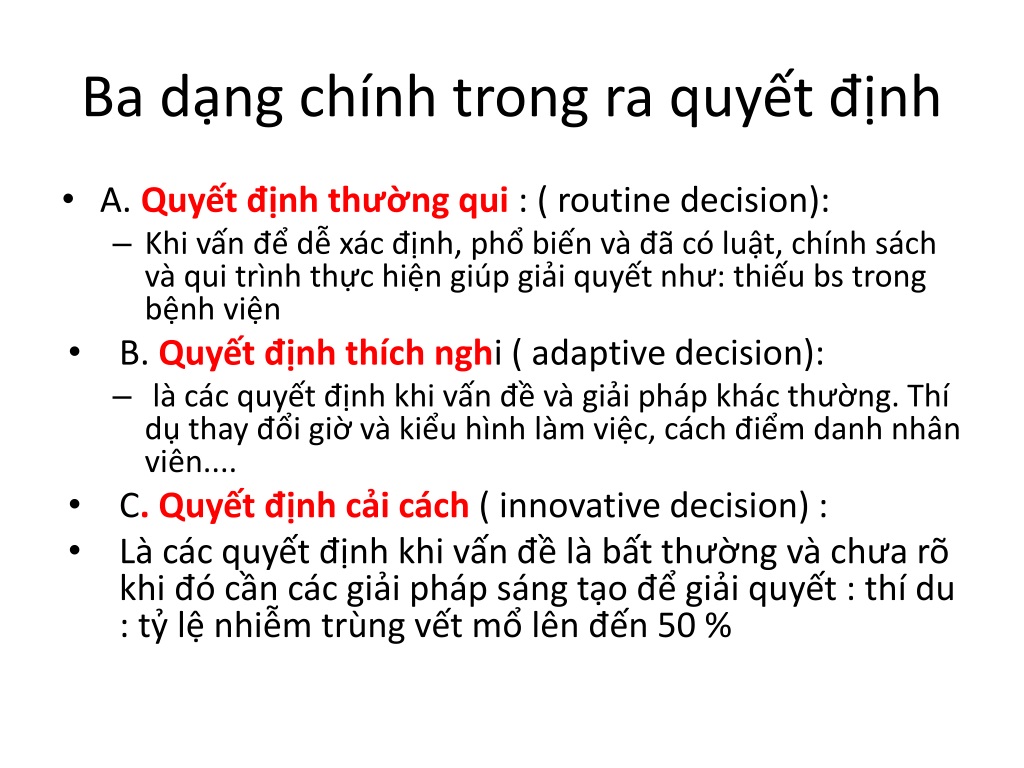 Ba dạng chính trong ra quyết định

• A. Quyết định thường qui : ( routine decision):
– Khi vấn để dễ xác định, phổ biến và đã có luật, chính sách và qui trình thực hiện giúp giải quyết như: thiếu bs trong bệnh viện

• B. Quyết định thích nghi ( adaptive decision):
– là các quyết định khi vấn đề và giải pháp khác thường. Thí dụ thay đổi giờ và kiểu hình làm việc, cách điểm danh nhân viên....

• C. Quyết định cải cách ( innovative decision) :

• Là các quyết định khi vấn đề là bất thường và chưa rõ khi đó cần các giải pháp sáng tạo để giải quyết : thí du : tỷ lệ nhiễm trùng vết mổ lên đến 50 %